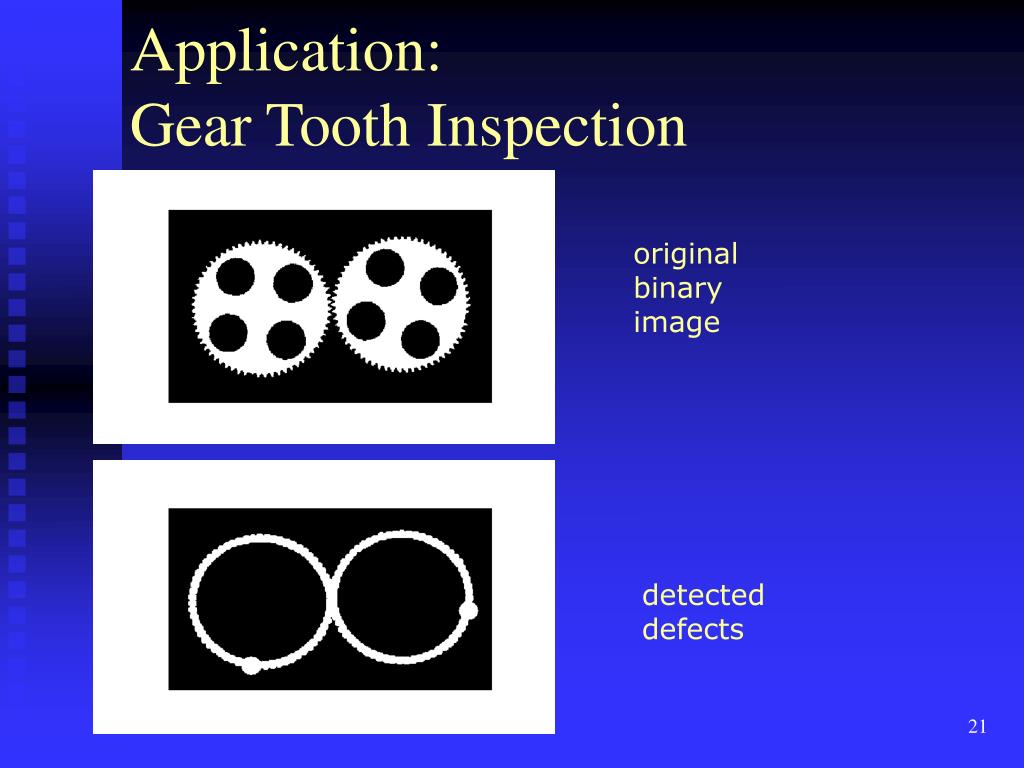 Application:
Gear Tooth Inspection

original
binary
image

detected
defects

21